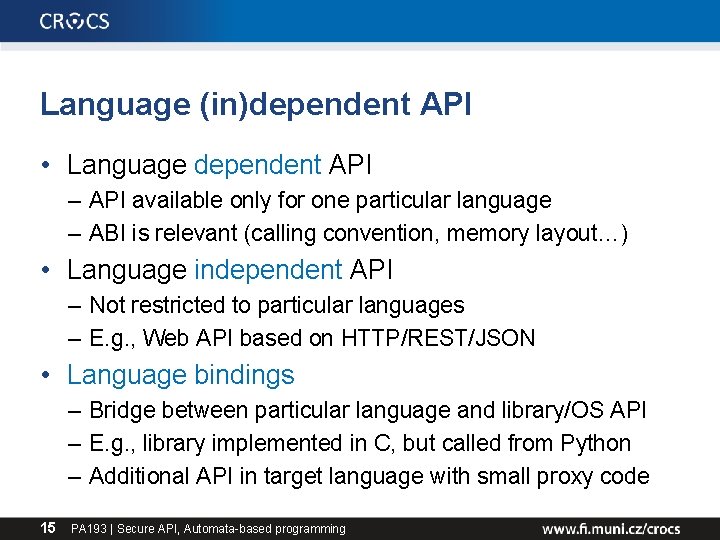 CROCS

Language (in)dependent API

• Language dependent API
– API available only for one particular language
– ABI is relevant (calling convention, memory layout…)

• Language independent API
– Not restricted to particular languages
– E.g., Web API based on HTTP/REST/JSON

• Language bindings
– Bridge between particular language and library/OS API
– E.g., library implemented in C, but called from Python
– Additional API in target language with small proxy code

15 PA193 | Secure API, Automata-based programming www.fi.muni.cz/crocs